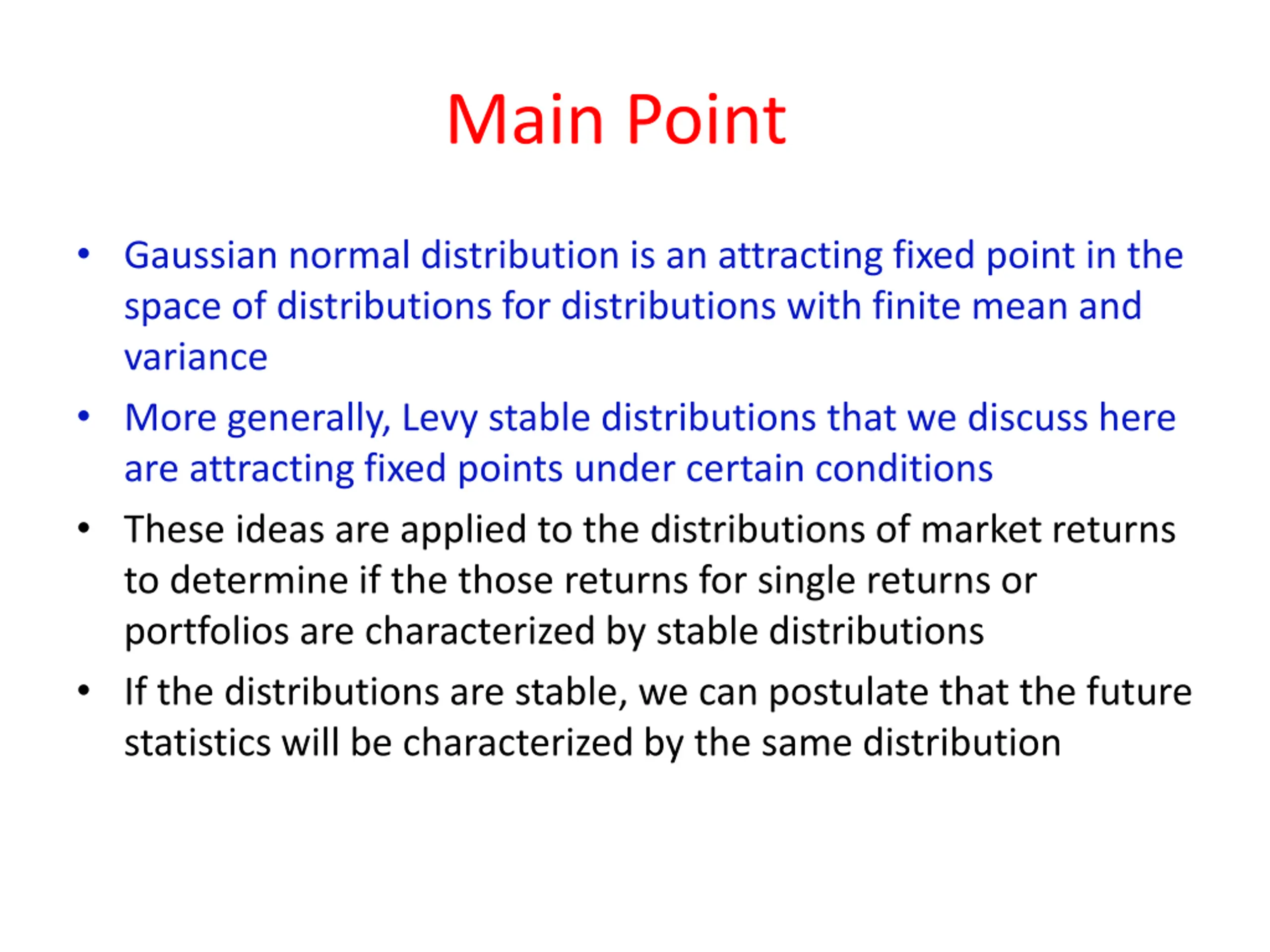 Main Point

• Gaussian normal distribution is an attracting fixed point in the space of distributions for distributions with finite mean and variance

• More generally, Levy stable distributions that we discuss here are attracting fixed points under certain conditions

• These ideas are applied to the distributions of market returns to determine if the those returns for single returns or portfolios are characterized by stable distributions

• If the distributions are stable, we can postulate that the future statistics will be characterized by the same distribution